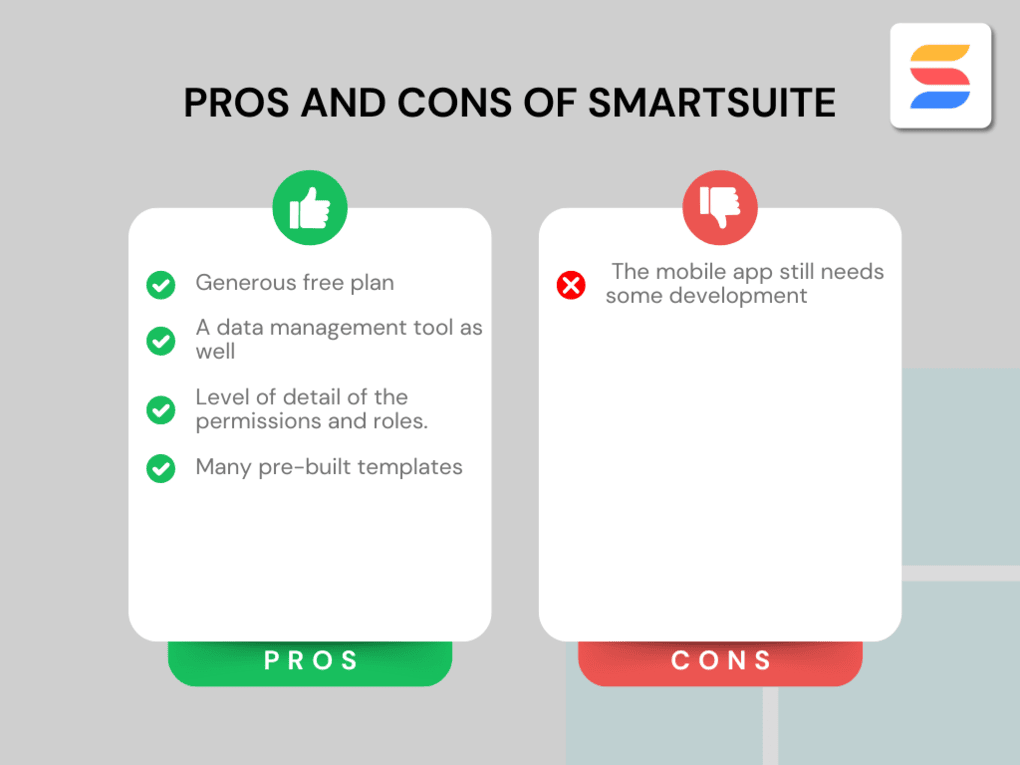 PROS AND CONS OF SMARTSUITE

Generous free plan

A data management tool as well

Level of detail of the permissions and roles.

Many pre-built templates

PROS

The mobile app still needs some development

CONS